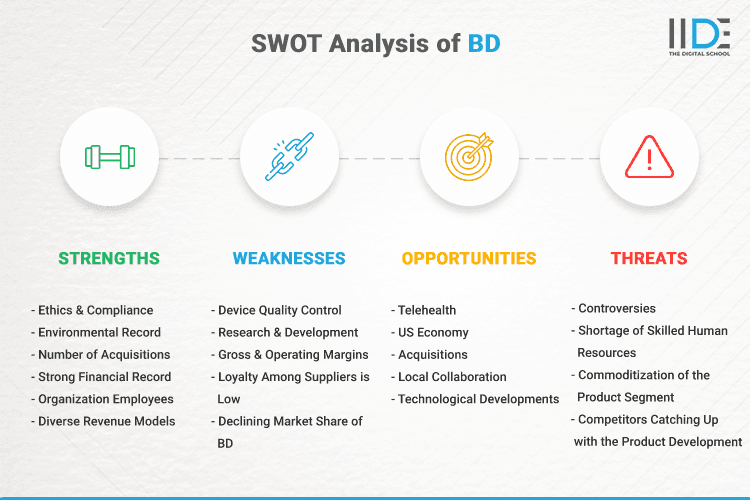 SWOT Analysis of BD

IIDE
THE DIGITAL SCHOOL

STRENGTHS

- Ethics & Compliance
- Environmental Record
- Number of Acquisitions
- Strong Financial Record
- Organization Employees
- Diverse Revenue Models

WEAKNESSES

- Device Quality Control
- Research & Development
- Gross & Operating Margins
- Loyalty Among Suppliers is Low
- Declining Market Share of BD

OPPORTUNITIES

- Telehealth
- US Economy
- Acquisitions
- Local Collaboration
- Technological Developments

THREATS

- Controversies
- Shortage of Skilled Human Resources
- Commoditization of the Product Segment
- Competitors Catching Up with the Product Development